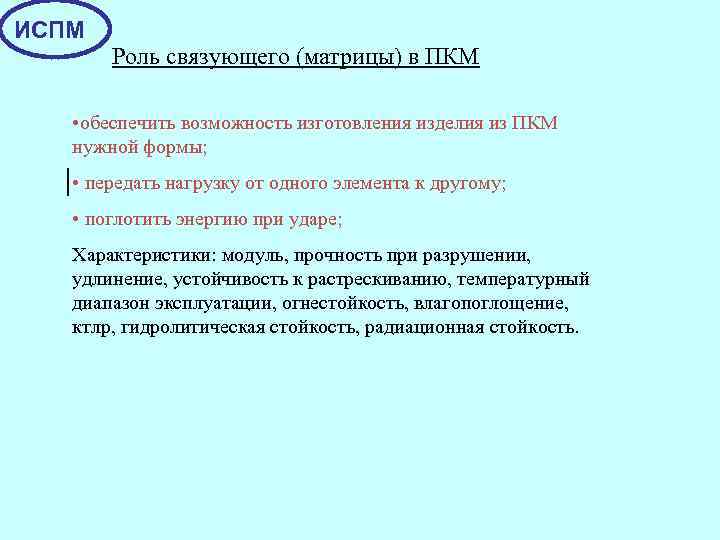 ИСПМ

Роль связующего (матрицы) в ПКМ

•обеспечить возможность изготовления изделия из ПКМ нужной формы;

• передать нагрузку от одного элемента к другому;

• поглотить энергию при ударе;

Характеристики: модуль, прочность при разрушении, удлинение, устойчивость к растрескиванию, температурный диапазон эксплуатации, огнестойкость, влагопоглощение, ктлр, гидролитическая стойкость, радиационная стойкость.